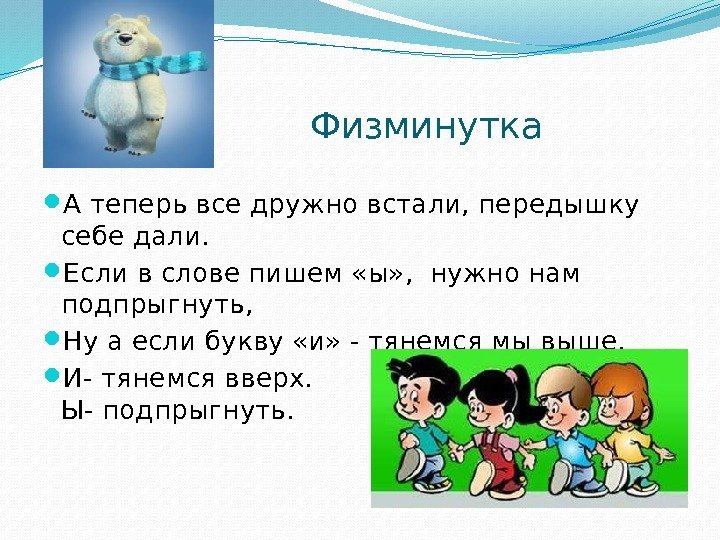 Физминутка

А теперь все дружно встали, передышку себе дали.

Если в слове пишем «ы», нужно нам подпрыгнуть,

Ну а если букву «и» - тянемся мы выше.

И- тянемся вверх.
Ы- подпрыгнуть.